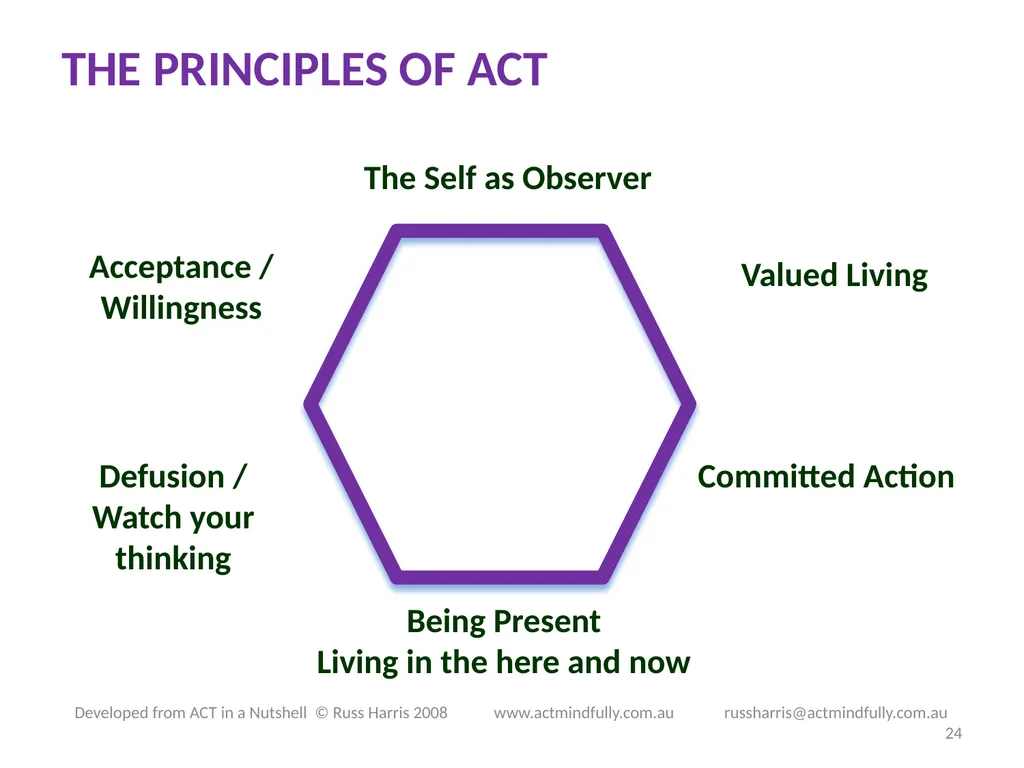 THE PRINCIPLES OF ACT

The Self as Observer

Acceptance / Willingness

Valued Living

Defusion / Watch your thinking

Committed Action

Being Present
Living in the here and now

Developed from ACT in a Nutshell © Russ Harris 2008 www.actmindfully.com.au russharris@actmindfully.com.au

24